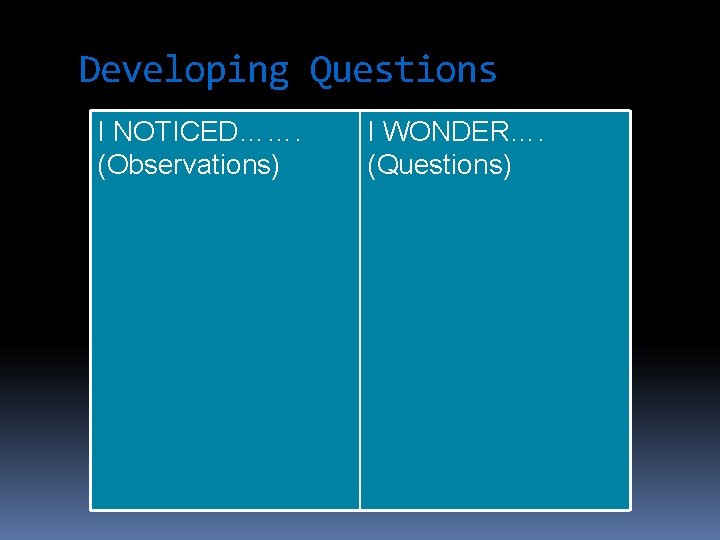 Developing Questions

| I NOTICED……. (Observations) | I WONDER…. (Questions) |
|---|---|